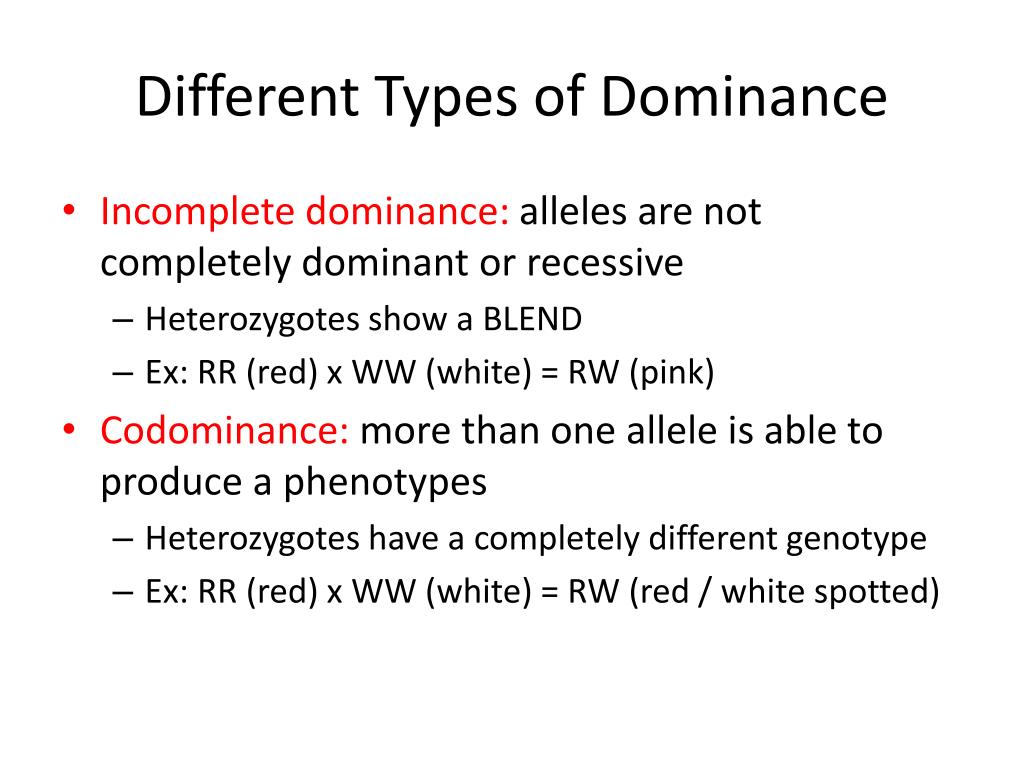 Different Types of Dominance

• Incomplete dominance: alleles are not completely dominant or recessive
– Heterozygotes show a BLEND
– Ex: RR (red) x WW (white) = RW (pink)

• Codominance: more than one allele is able to produce a phenotypes
– Heterozygotes have a completely different genotype
– Ex: RR (red) x WW (white) = RW (red / white spotted)